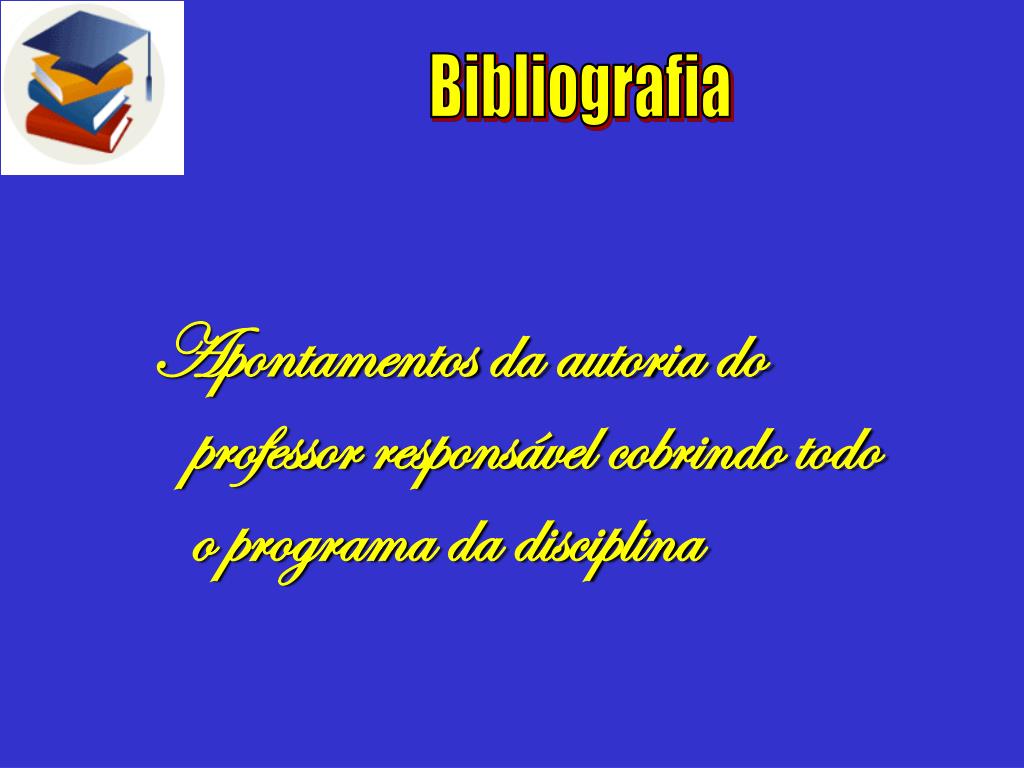 Bibliografia

Apontamentos da autoria do professor responsável cobrindo todo o programa da disciplina